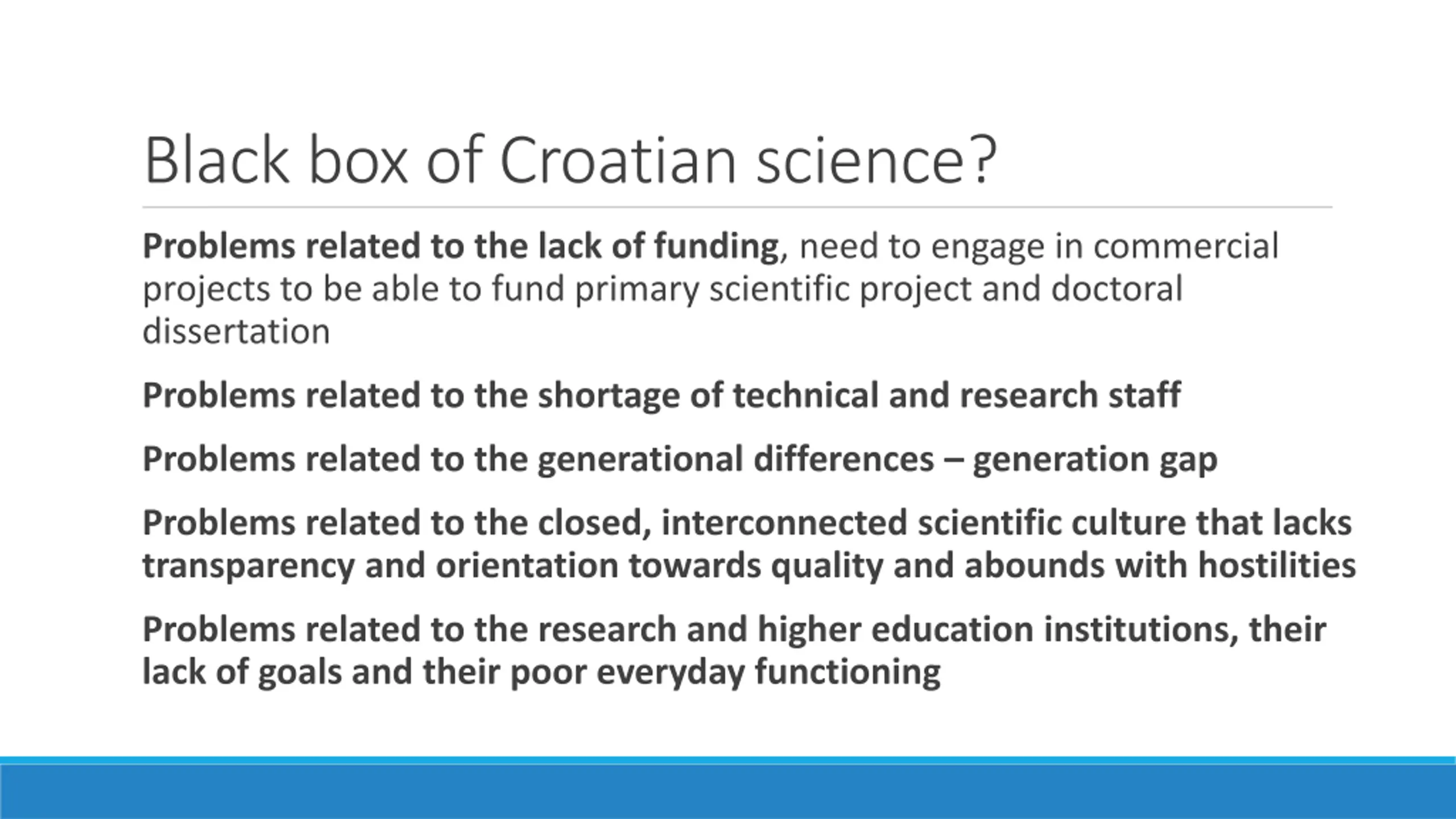 Black box of Croatian science?

Problems related to the lack of funding, need to engage in commercial projects to be able to fund primary scientific project and doctoral dissertation

Problems related to the shortage of technical and research staff

Problems related to the generational differences – generation gap

Problems related to the closed, interconnected scientific culture that lacks transparency and orientation towards quality and abounds with hostilities

Problems related to the research and higher education institutions, their lack of goals and their poor everyday functioning